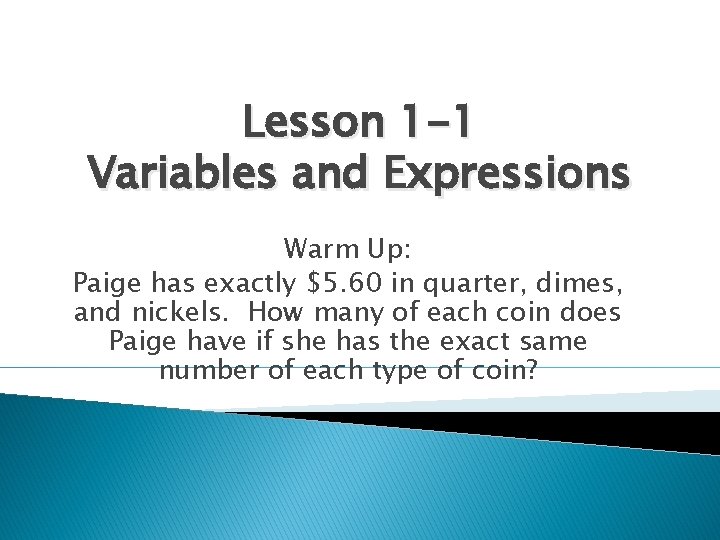 Lesson 1-1
Variables and Expressions

Warm Up:
Paige has exactly \$5.60 in quarter, dimes, and nickels. How many of each coin does Paige have if she has the exact same number of each type of coin?